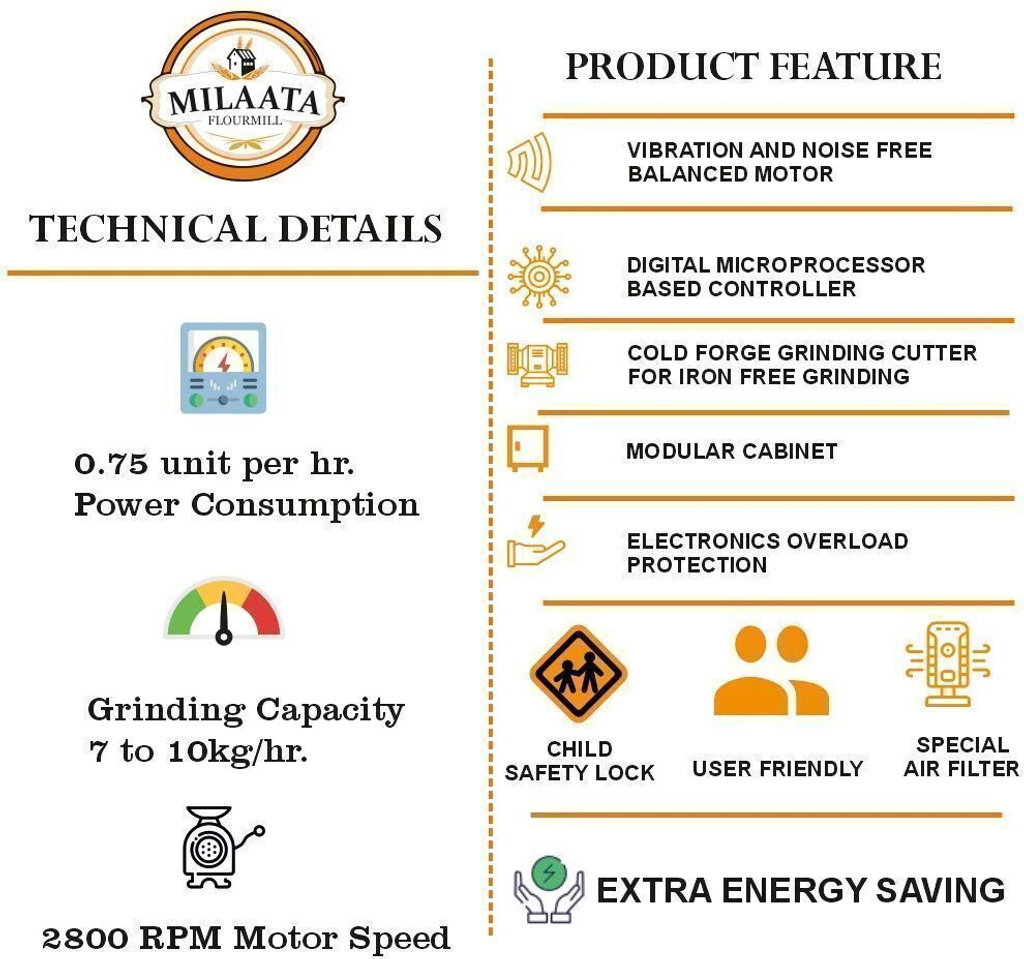 MILAATA
FLOURMILL

TECHNICAL DETAILS

0.75 unit per hr.
Power Consumption

Grinding Capacity
7 to 10kg/hr.

2800 RPM Motor Speed

PRODUCT FEATURE

VIBRATION AND NOISE FREE BALANCED MOTOR

DIGITAL MICROPROCESSOR BASED CONTROLLER

COLD FORGE GRINDING CUTTER FOR IRON FREE GRINDING

MODULAR CABINET

ELECTRONICS OVERLOAD PROTECTION

CHILD SAFETY LOCK

USER FRIENDLY

SPECIAL AIR FILTER

EXTRA ENERGY SAVING